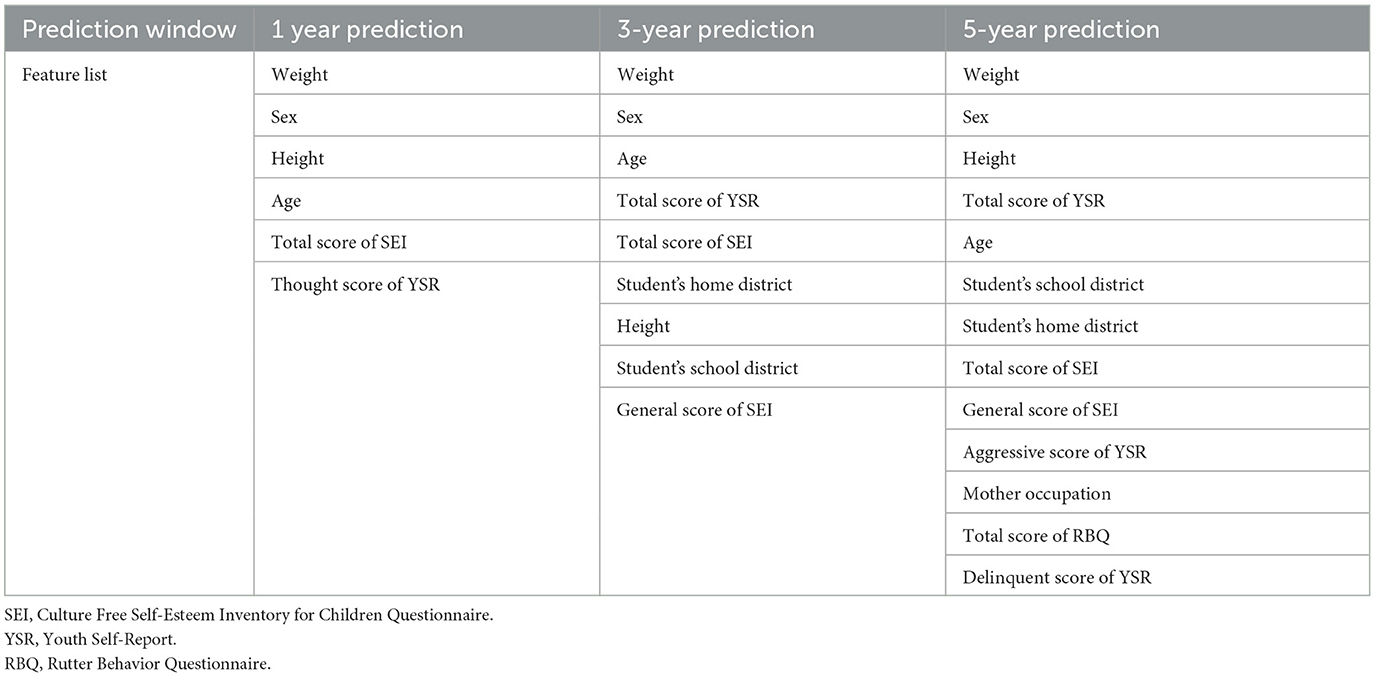 | Prediction window | 1 year prediction | 3-year prediction | 5-year prediction |
|---|---|---|---|
| Feature list | Weight | Weight | Weight |
| | Sex | Sex | Sex |
| | Height | Age | Height |
| | Age | Total score of YSR | Total score of YSR |
| | Total score of SEI | Total score of SEI | Age |
| | Thought score of YSR | Student's home district | Student's school district |
| | | Height | Student's home district |
| | | Student's school district | Total score of SEI |
| | | General score of SEI | General score of SEI |
| | | | Aggressive score of YSR |
| | | | Mother occupation |
| | | | Total score of RBQ |
| | | | Delinquent score of YSR |

SEI, Culture Free Self-Esteem Inventory for Children Questionnaire.
YSR, Youth Self-Report.
RBQ, Rutter Behavior Questionnaire.